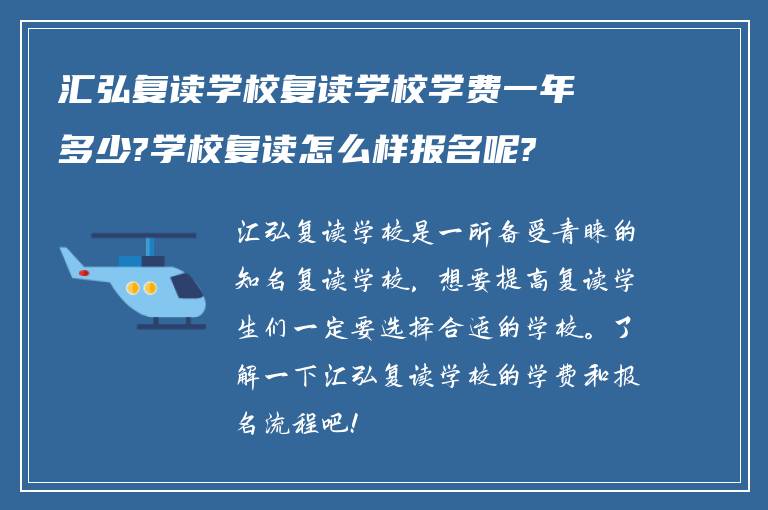 汇弘复读学校复读学校学费一年多少?学校复读怎么样报名呢?

汇弘复读学校是一所备受青睐的知名复读学校，想要提高复读学生们一定要选择合适的学校。了解一下汇弘复读学校的学费和报名流程吧!